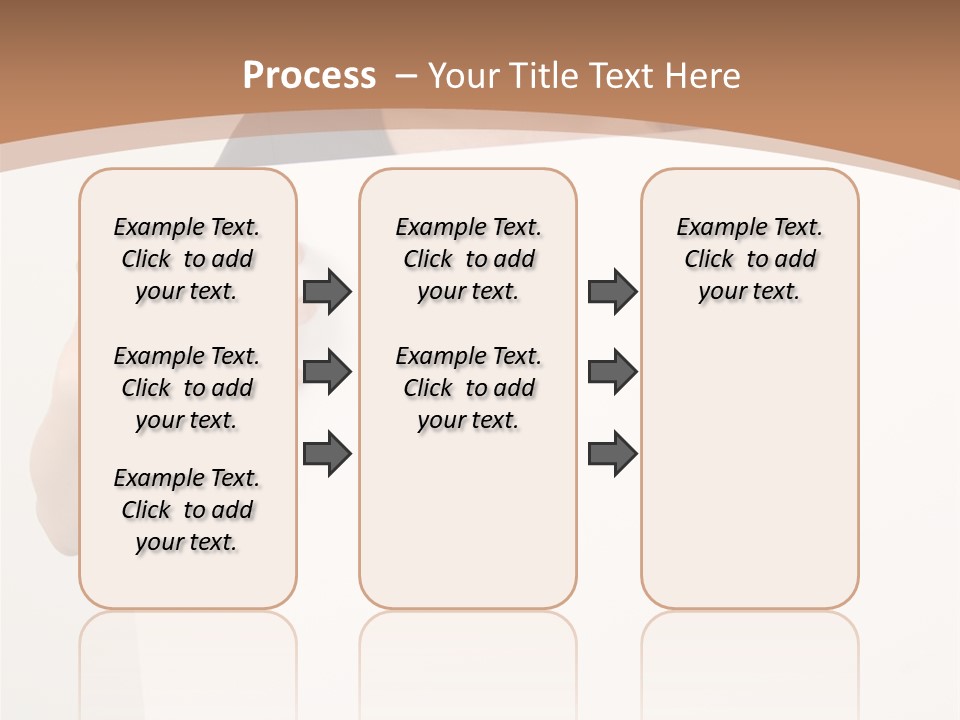 Process – Your Title Text Here

Example Text. Click to add your text.

Example Text. Click to add your text.

Example Text. Click to add your text.

Example Text. Click to add your text.

Example Text. Click to add your text.

Example Text. Click to add your text.